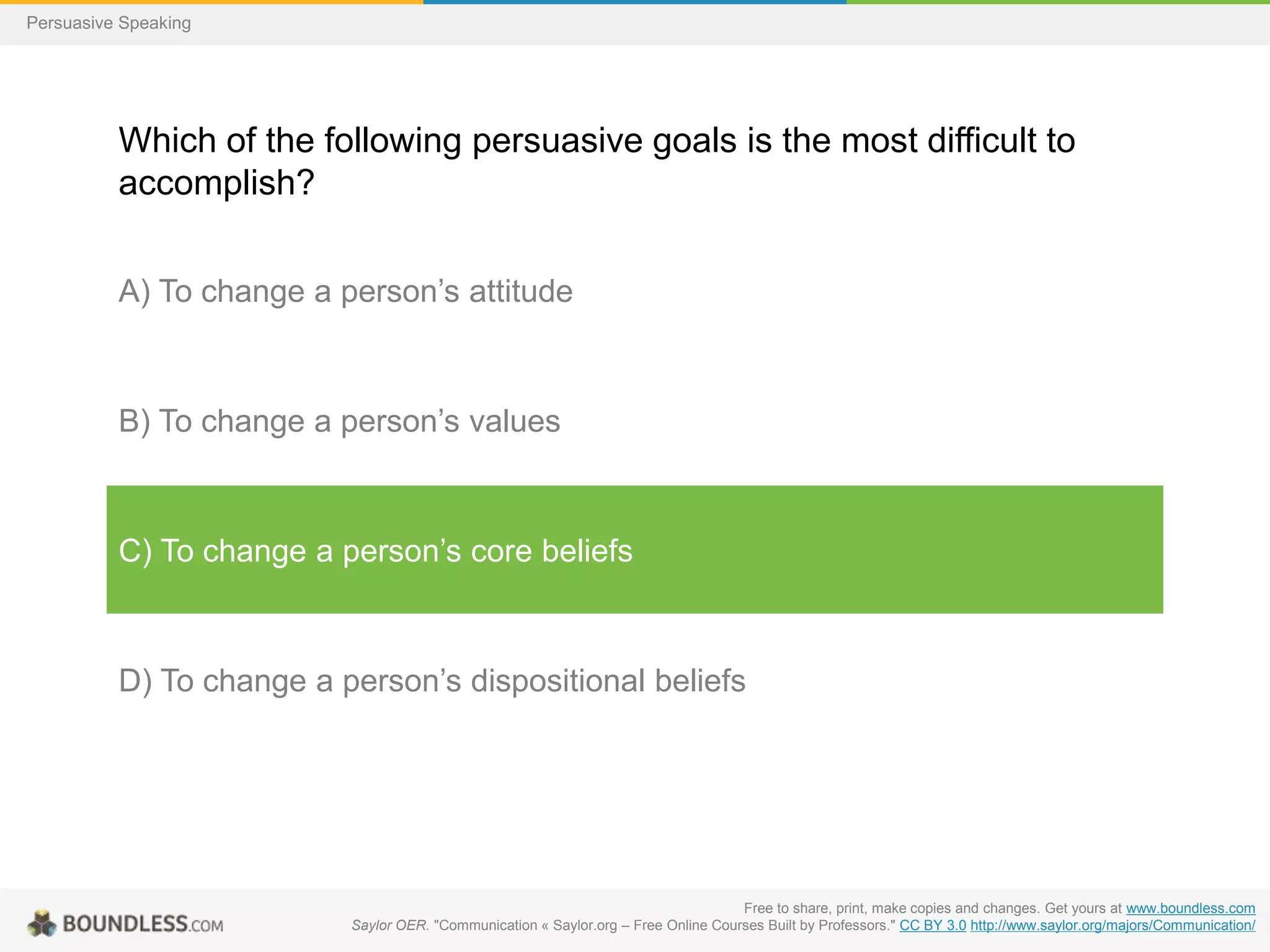 Persuasive Speaking

Which of the following persuasive goals is the most difficult to accomplish?

A) To change a person’s attitude

B) To change a person’s values

C) To change a person’s core beliefs

D) To change a person’s dispositional beliefs

BOUNDLESS.COM

Free to share, print, make copies and changes. Get yours at www.boundless.com
Saylor OER. "Communication « Saylor.org – Free Online Courses Built by Professors." CC BY 3.0 http://www.saylor.org/majors/Communication/